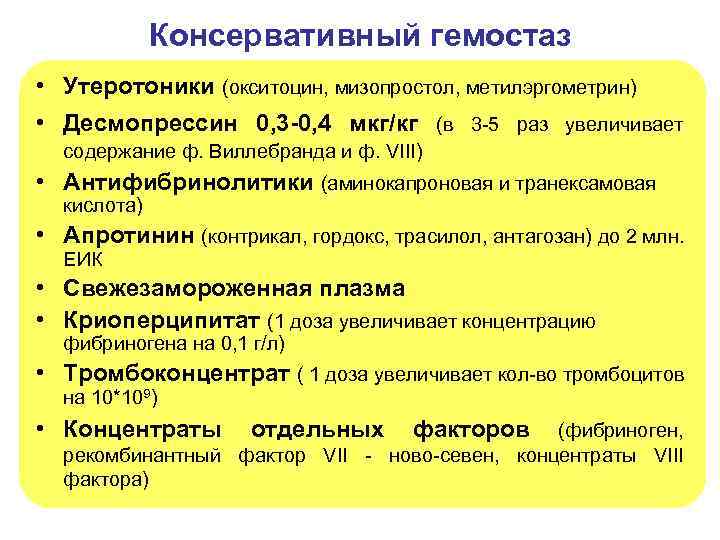 Консервативный гемостаз

• Утеротоники (окситоцин, мизопростол, метилэргометрин)
• Десмопрессин 0,3-0,4 мкг/кг (в 3-5 раз увеличивает содержание ф. Виллебранда и ф. VIII)
• Антифибринолитики (аминокапроновая и транексамовая кислота)
• Апротинин (контрикал, гордокс, трасилол, антагозан) до 2 млн. ЕИК
• Свежезамороженная плазма
• Криоперципитат (1 доза увеличивает концентрацию фибриногена на 0,1 г/л)
• Тромбоконцентрат ( 1 доза увеличивает кол-во тромбоцитов на $10*10^9$)
• Концентраты отдельных факторов (фибриноген, рекомбинантный фактор VII - ново-севен, концентраты VIII фактора)